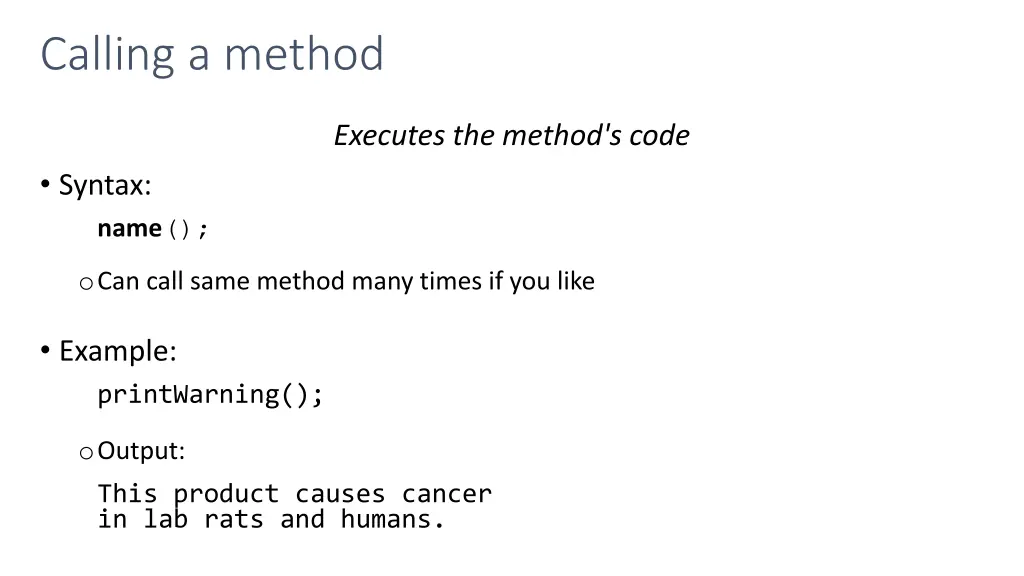 Calling a method

Executes the method's code

• Syntax:

name();

o Can call same method many times if you like

• Example:

printWarning();

o Output:

This product causes cancer
in lab rats and humans.